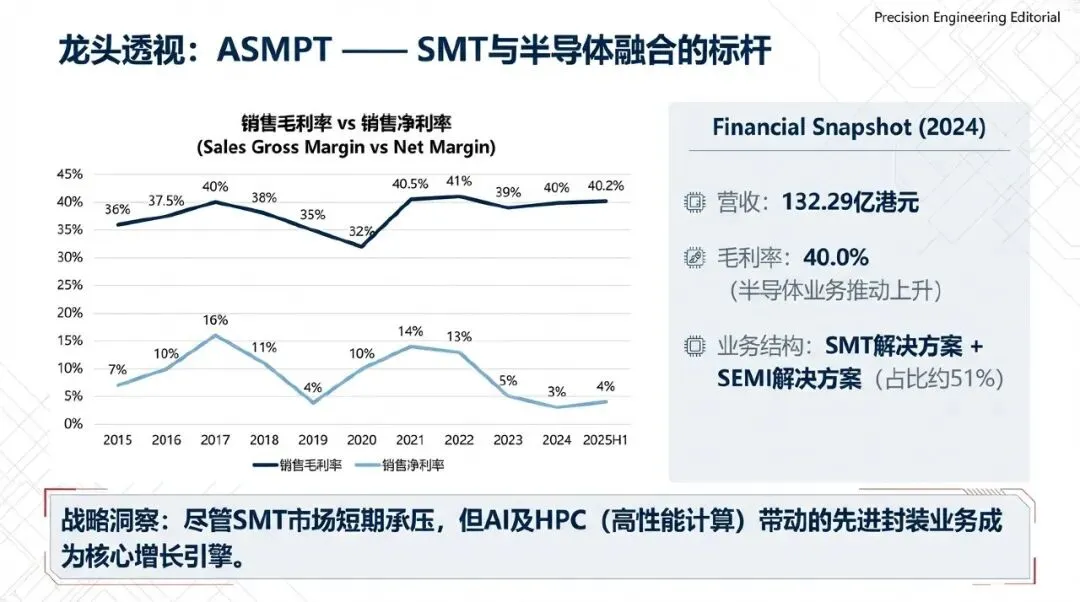 Precision Engineering Editorial

龙头透视：ASMPT —— SMT与半导体融合的标杆

销售毛利率 vs 销售净利率
(Sales Gross Margin vs Net Margin)

45%
40%
35%
30%
25%
20%
15%
10%
5%
0%

36% 37.5% 40% 38% 35% 32% 40.5% 41% 39% 40% 40.2%

7% 10% 16% 11% 4% 10% 14% 13% 5% 3% 4%

2015 2016 2017 2018 2019 2020 2021 2022 2023 2024 2025H1

销售毛利率 销售净利率

Financial Snapshot (2024)

营收：132.29亿港元

毛利率：40.0%
（半导体业务推动上升）

业务结构：SMT解决方案 + SEMI解决方案（占比约51%）

战略洞察：尽管SMT市场短期承压，但AI及HPC（高性能计算）带动的先进封装业务成为核心增长引擎。